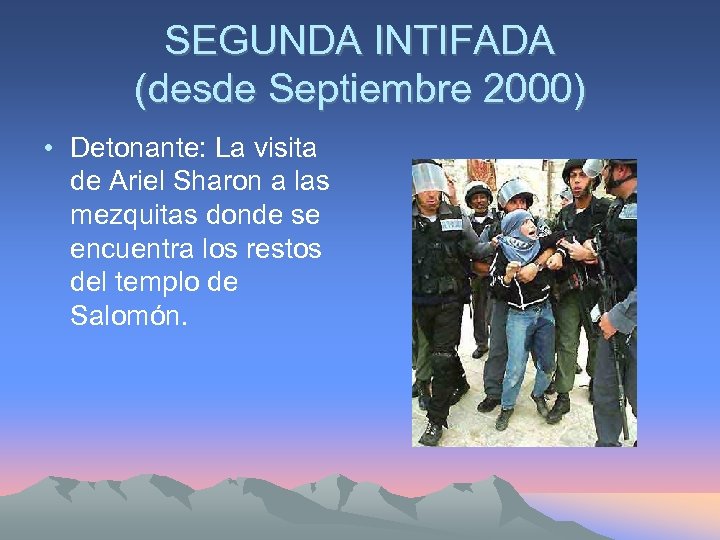 SEGUNDA INTIFADA
(desde Septiembre 2000)

• Detonante: La visita de Ariel Sharon a las mezquitas donde se encuentra los restos del templo de Salomón.